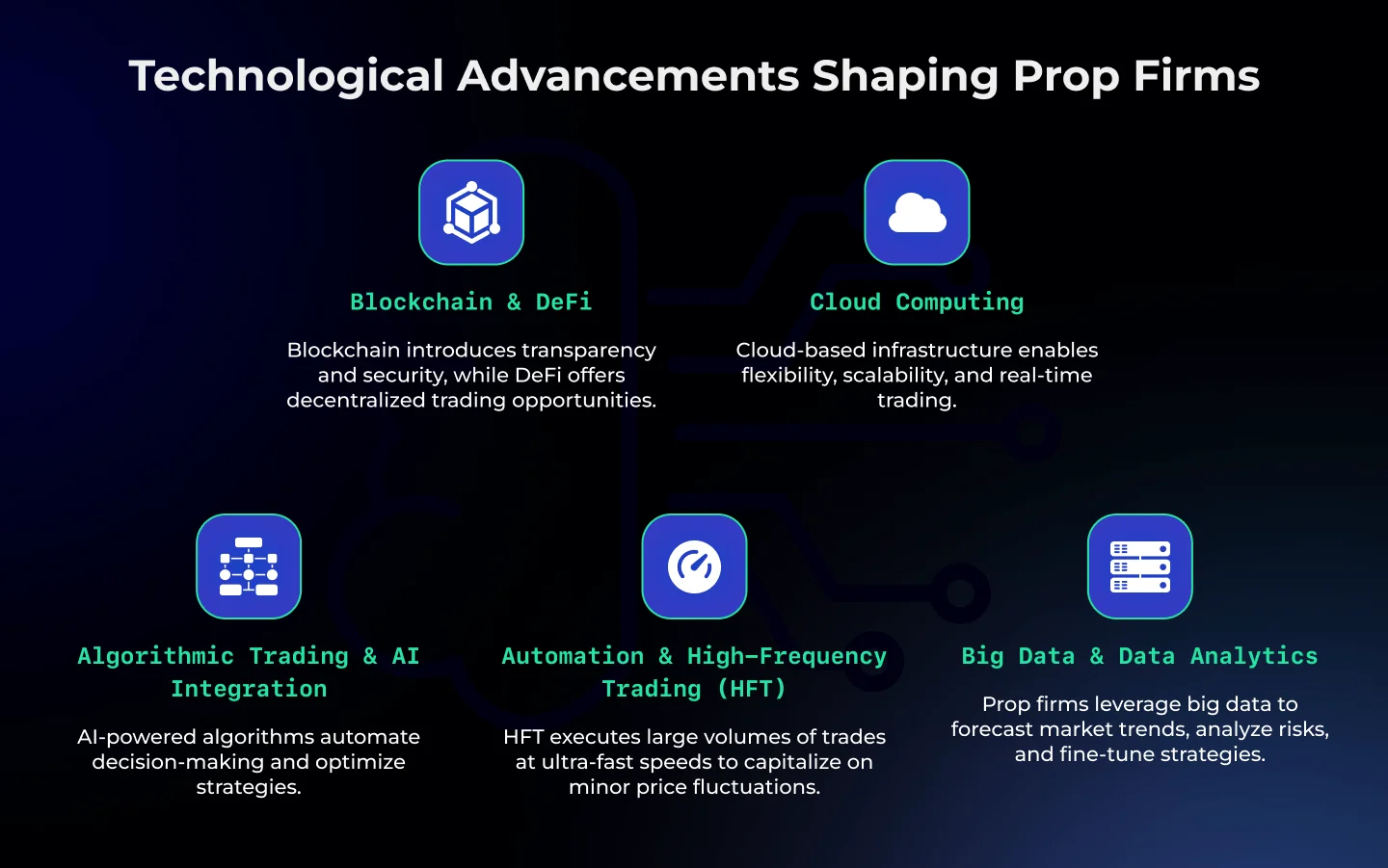 Technological Advancements Shaping Prop Firms

Blockchain & DeFi

Blockchain introduces transparency and security, while DeFi offers decentralized trading opportunities.

Cloud Computing

Cloud-based infrastructure enables flexibility, scalability, and real-time trading.

Algorithmic Trading & AI Integration

AI-powered algorithms automate decision-making and optimize strategies.

Automation & High-Frequency Trading (HFT)

HFT executes large volumes of trades at ultra-fast speeds to capitalize on minor price fluctuations.

Big Data & Data Analytics

Prop firms leverage big data to forecast market trends, analyze risks, and fine-tune strategies.